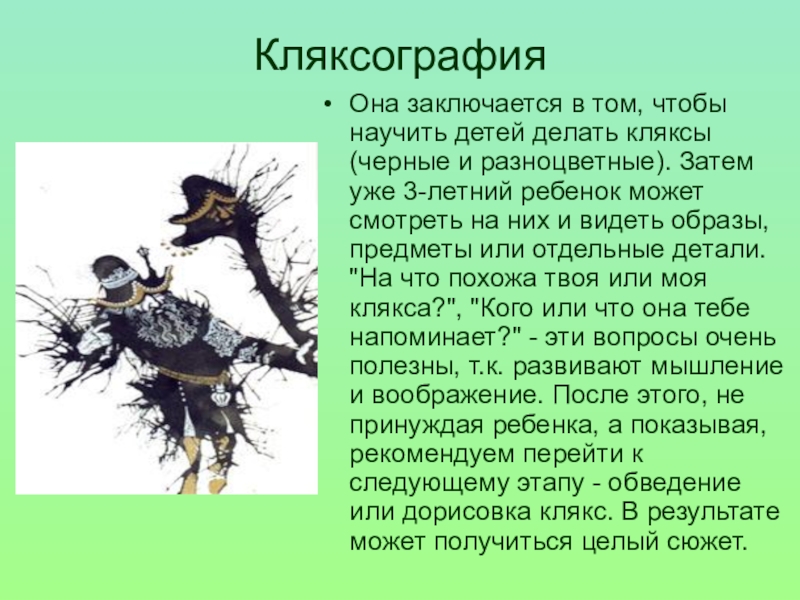 Кляксография

• Она заключается в том, чтобы научить детей делать кляксы (черные и разноцветные). Затем уже 3-летний ребенок может смотреть на них и видеть образы, предметы или отдельные детали. "На что похожа твоя или моя клякса?", "Кого или что она тебе напоминает?" - эти вопросы очень полезны, т.к. развивают мышление и воображение. После этого, не принуждая ребенка, а показывая, рекомендуем перейти к следующему этапу - обведение или дорисовка клякс. В результате может получиться целый сюжет.